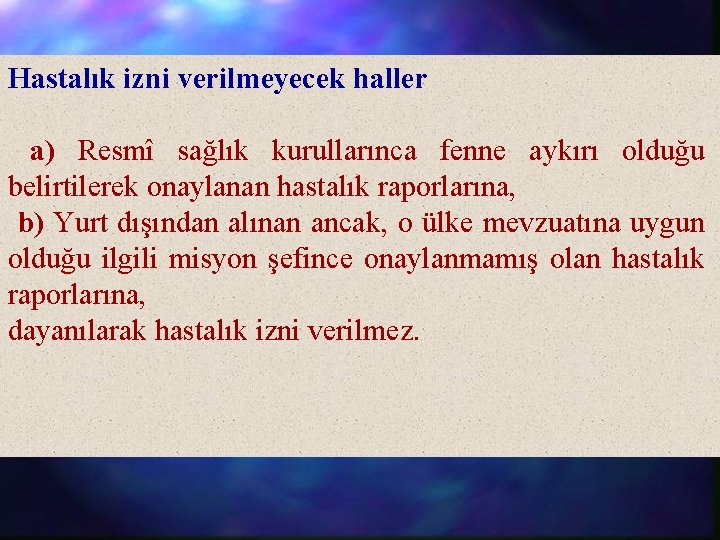 Hastalık izni verilmeyecek haller

a) Resmî sağlık kurullarınca fenne aykırı olduğu belirtilerek onaylanan hastalık raporlarına,

b) Yurt dışından alınan ancak, o ülke mevzuatına uygun olduğu ilgili misyon şefince onaylanmamış olan hastalık raporlarına,

dayanılarak hastalık izni verilmez.